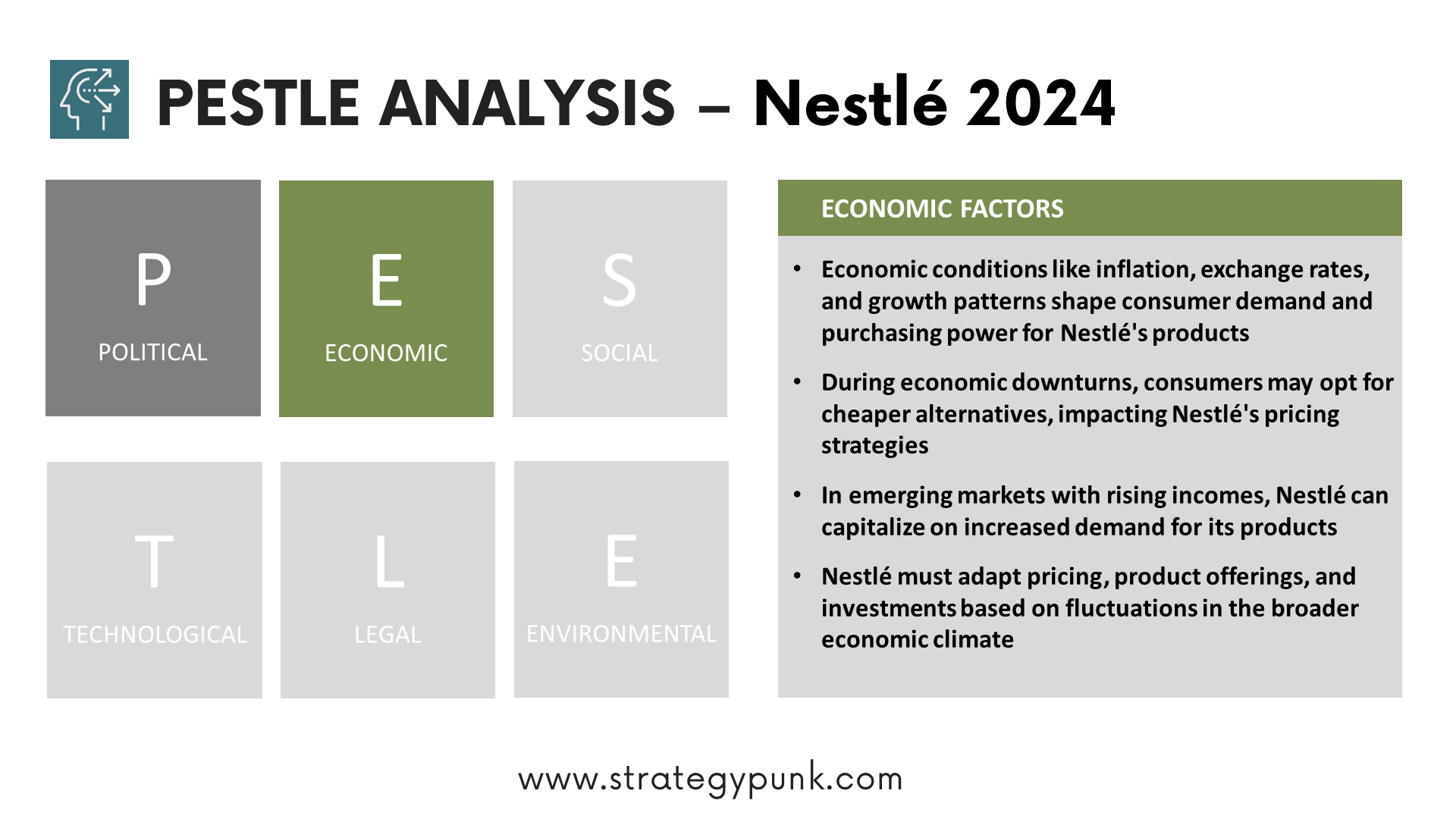 PESTLE ANALYSIS – Nestlé 2024

P
POLITICAL

E
ECONOMIC

S
SOCIAL

T
TECHNOLOGICAL

L
LEGAL

E
ENVIRONMENTAL

ECONOMIC FACTORS

• Economic conditions like inflation, exchange rates, and growth patterns shape consumer demand and purchasing power for Nestlé's products

• During economic downturns, consumers may opt for cheaper alternatives, impacting Nestlé's pricing strategies

• In emerging markets with rising incomes, Nestlé can capitalize on increased demand for its products

• Nestlé must adapt pricing, product offerings, and investments based on fluctuations in the broader economic climate

www.strategypunk.com